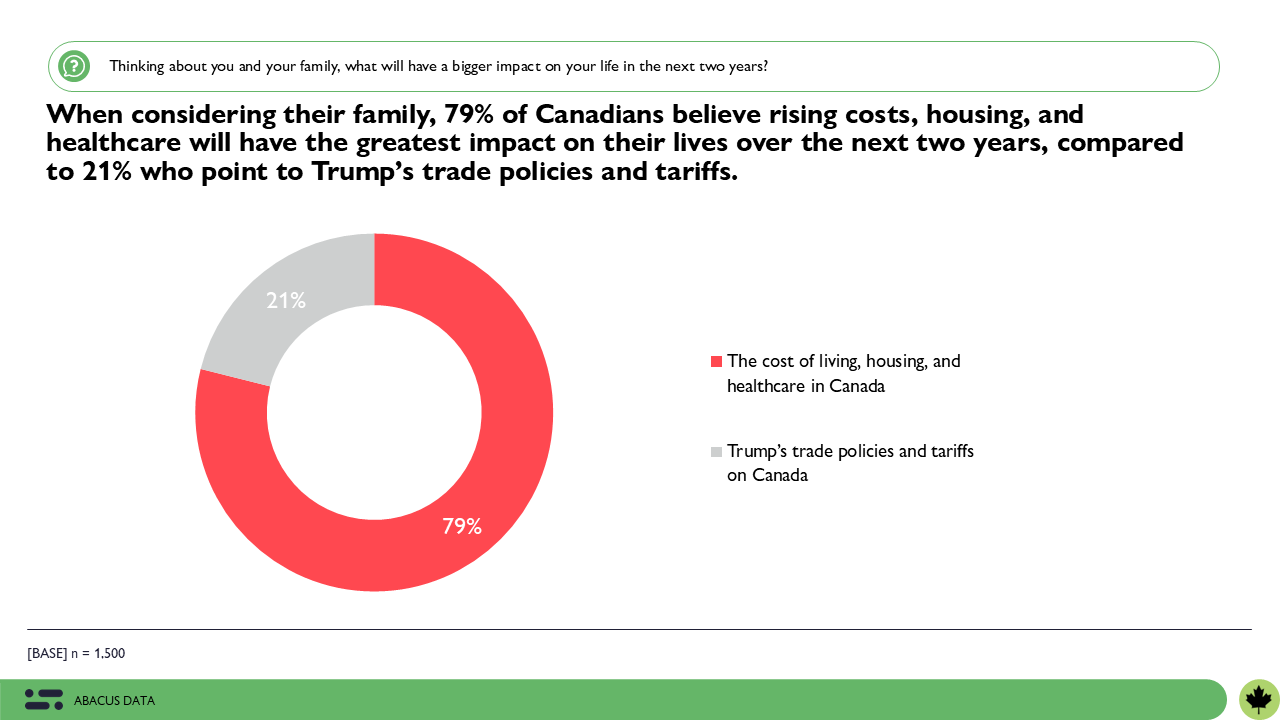 Thinking about you and your family, what will have a bigger impact on your life in the next two years?

When considering their family, 79% of Canadians believe rising costs, housing, and healthcare will have the greatest impact on their lives over the next two years, compared to 21% who point to Trump's trade policies and tariffs.

21%

79%

The cost of living, housing, and healthcare in Canada

Trump's trade policies and tariffs on Canada

[BASE] n = 1,500

ABACUS DATA